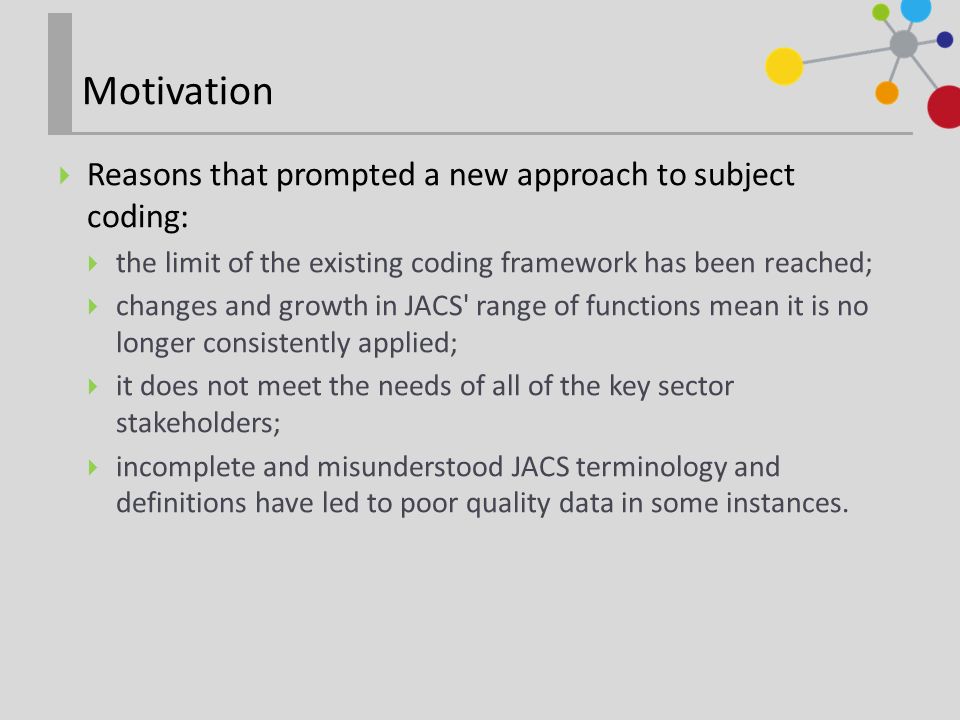 Motivation

Reasons that prompted a new approach to subject coding:

the limit of the existing coding framework has been reached;

changes and growth in JACS' range of functions mean it is no longer consistently applied;

it does not meet the needs of all of the key sector stakeholders;

incomplete and misunderstood JACS terminology and definitions have led to poor quality data in some instances.